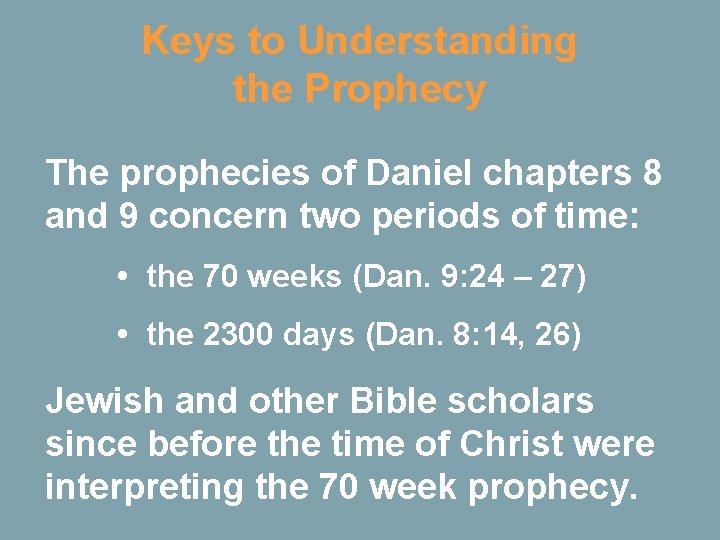 Keys to Understanding the Prophecy

The prophecies of Daniel chapters 8 and 9 concern two periods of time:

• the 70 weeks (Dan. 9:24 – 27)

• the 2300 days (Dan. 8:14, 26)

Jewish and other Bible scholars since before the time of Christ were interpreting the 70 week prophecy.